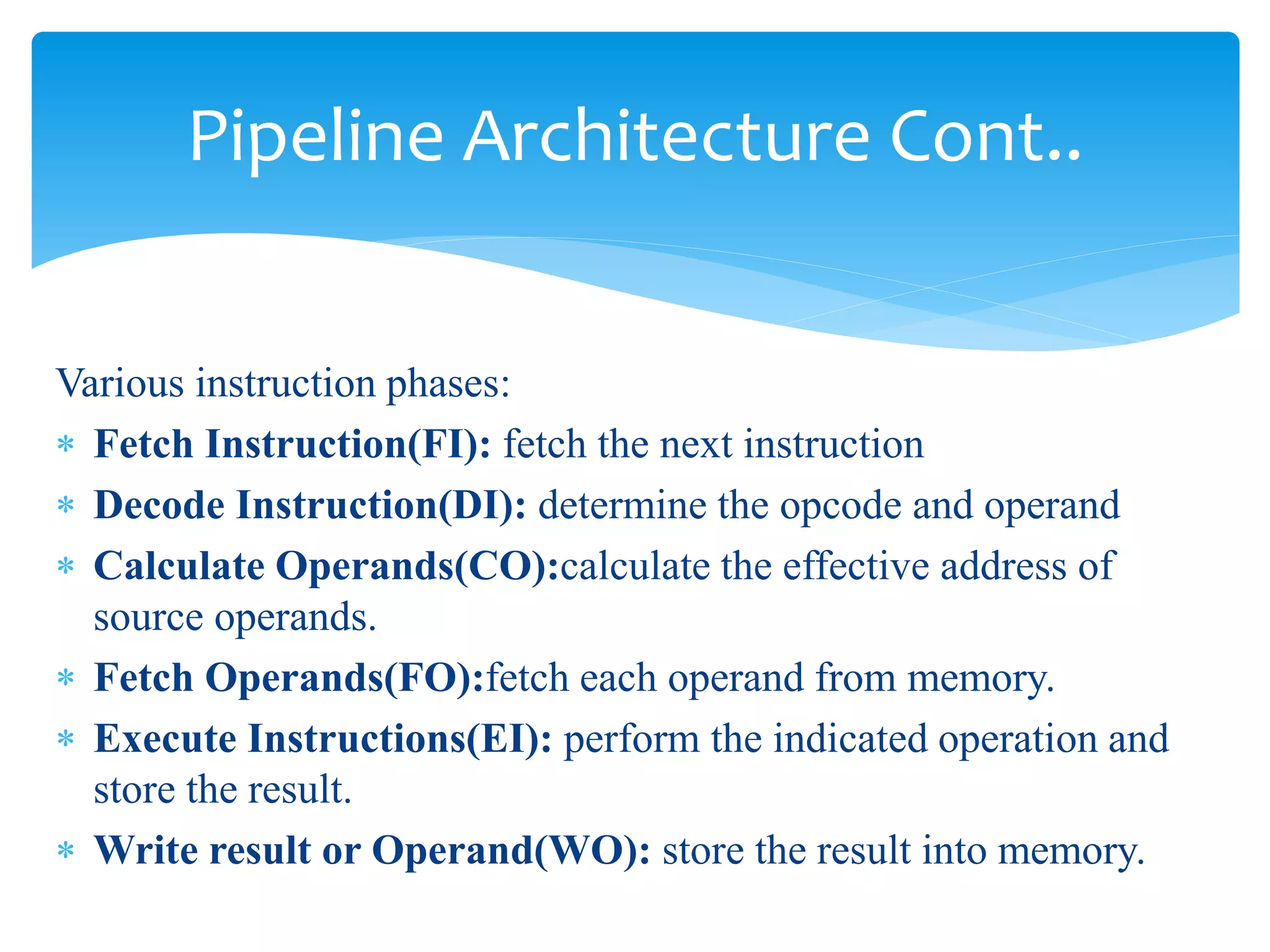 Pipeline Architecture Cont..

Various instruction phases:

* Fetch Instruction(FI): fetch the next instruction
* Decode Instruction(DI): determine the opcode and operand
* Calculate Operands(CO):calculate the effective address of source operands.
* Fetch Operands(FO):fetch each operand from memory.
* Execute Instructions(EI): perform the indicated operation and store the result.
* Write result or Operand(WO): store the result into memory.